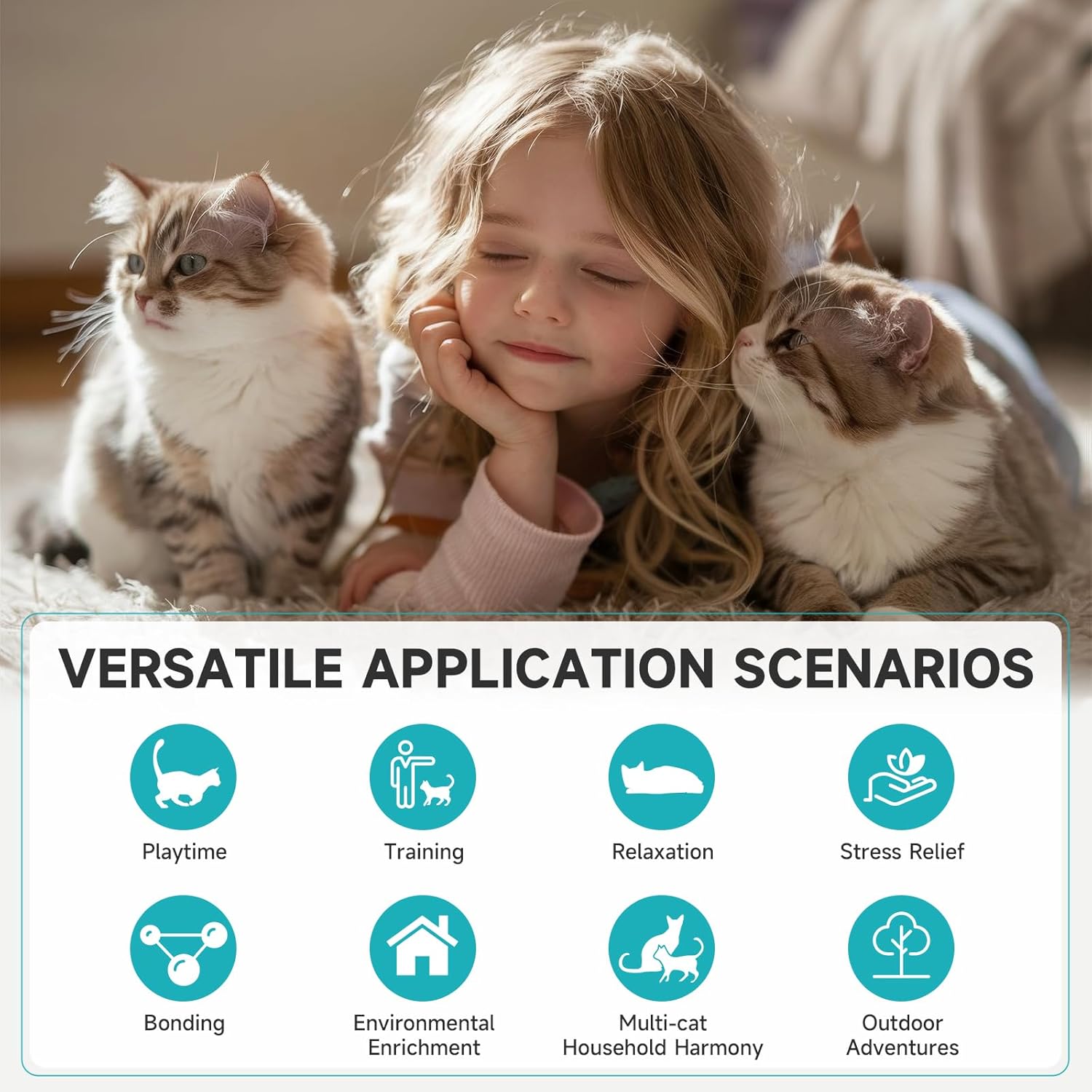 VERSATILE APPLICATION SCENARIOS

Playtime

Training

Relaxation

Stress Relief

Bonding

Environmental Enrichment

Multi-cat Household Harmony

Outdoor Adventures